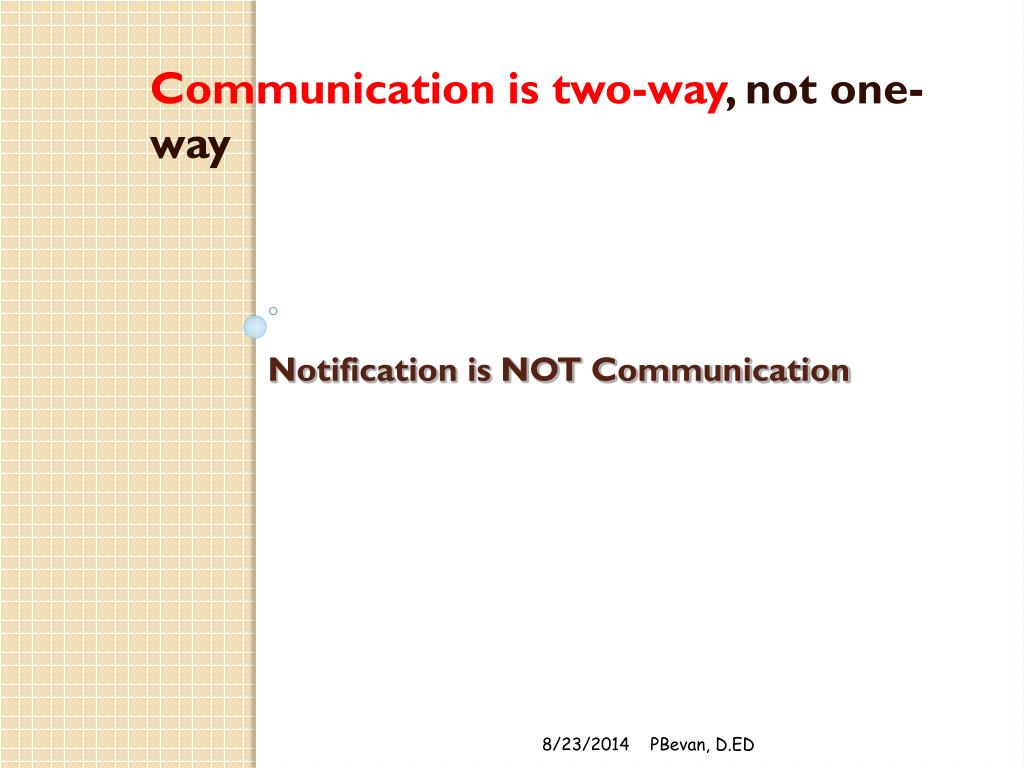 Communication is two-way, not one-way

Notification is NOT Communication

8/23/2014 PBevan, D.ED